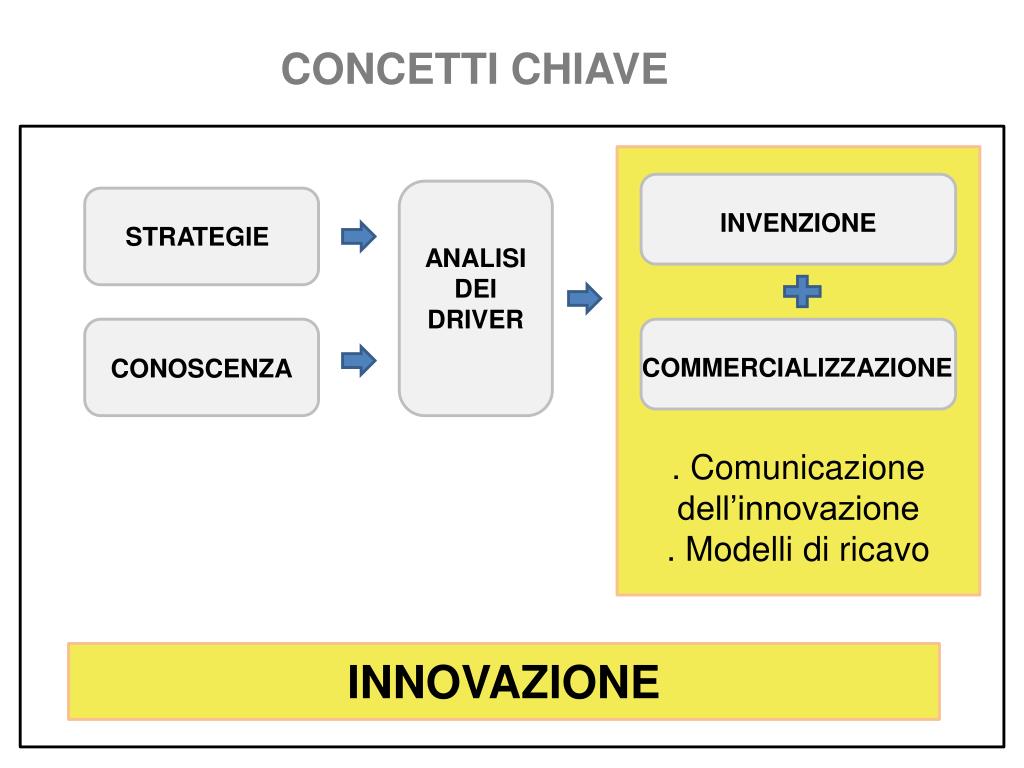 CONCETTI CHIAVE

STRATEGIE

CONOSCENZA

ANALISI DEI DRIVER

INVENZIONE

COMMERCIALIZZAZIONE

. Comunicazione dell’innovazione
. Modelli di ricavo

INNOVAZIONE